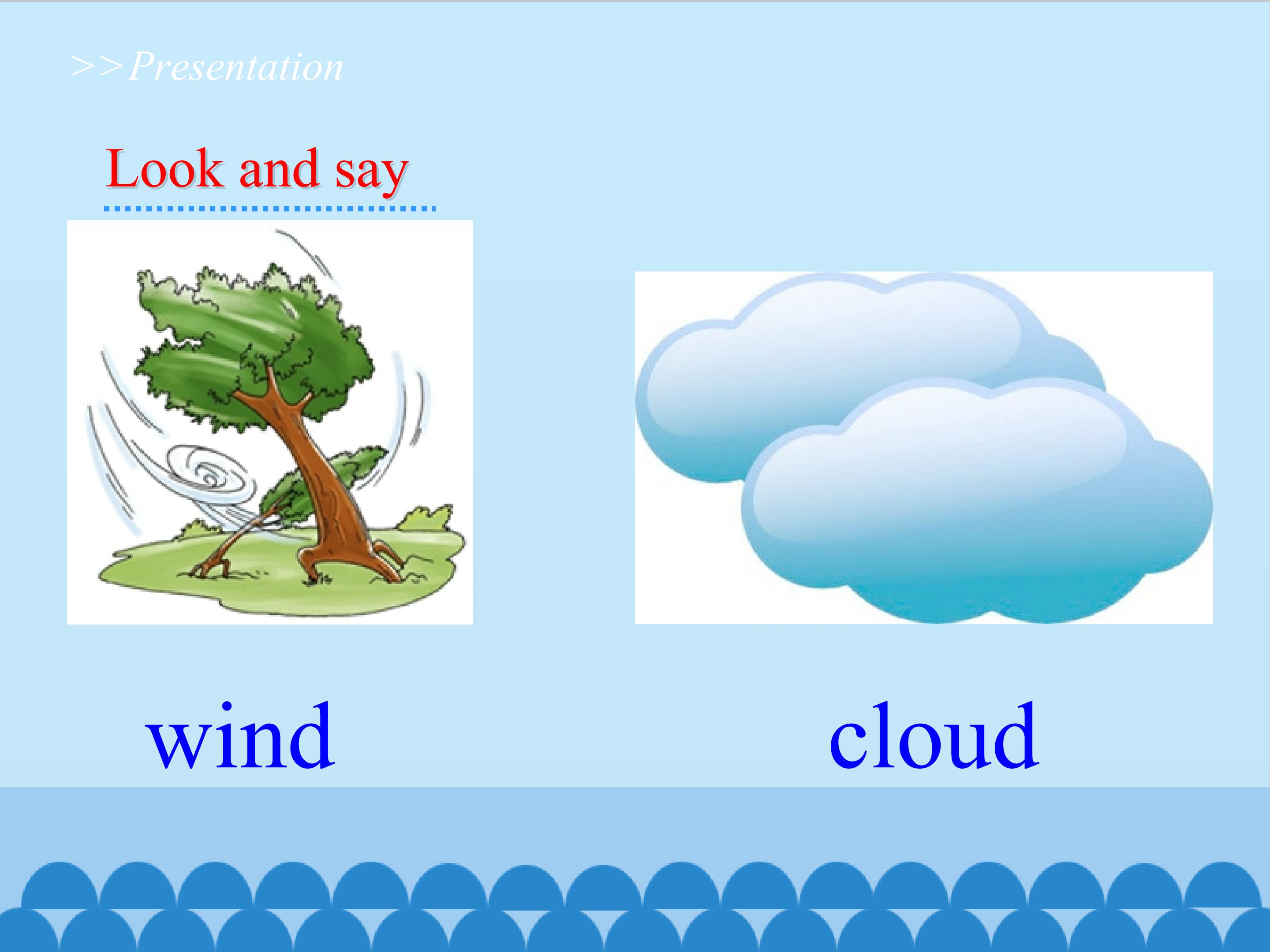 >>Presentation

Look and say

wind

cloud